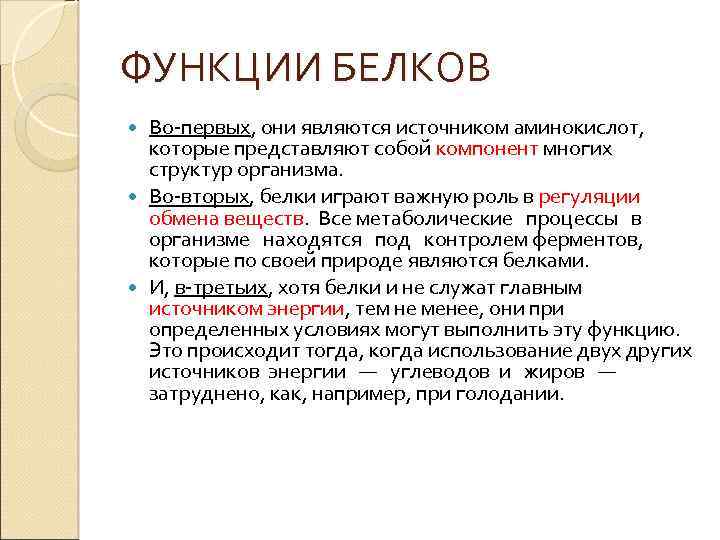 ФУНКЦИИ БЕЛКОВ

- Во-первых, они являются источником аминокислот, которые представляют собой компонент многих структур организма.
- Во-вторых, белки играют важную роль в регуляции обмена веществ. Все метаболические процессы в организме находятся под контролем ферментов, которые по своей природе являются белками.
- И, в-третьих, хотя белки и не служат главным источником энергии, тем не менее, они при определенных условиях могут выполнить эту функцию. Это происходит тогда, когда использование двух других источников энергии — углеводов и жиров — затруднено, как, например, при голодании.